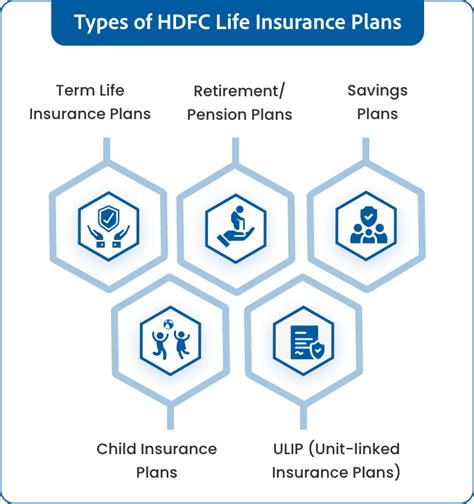 Types of HDFC Life Insurance Plans

Term Life Insurance Plans

Retirement/ Pension Plans

Savings Plans

Child Insurance Plans

ULIP (Unit-linked Insurance Plans)